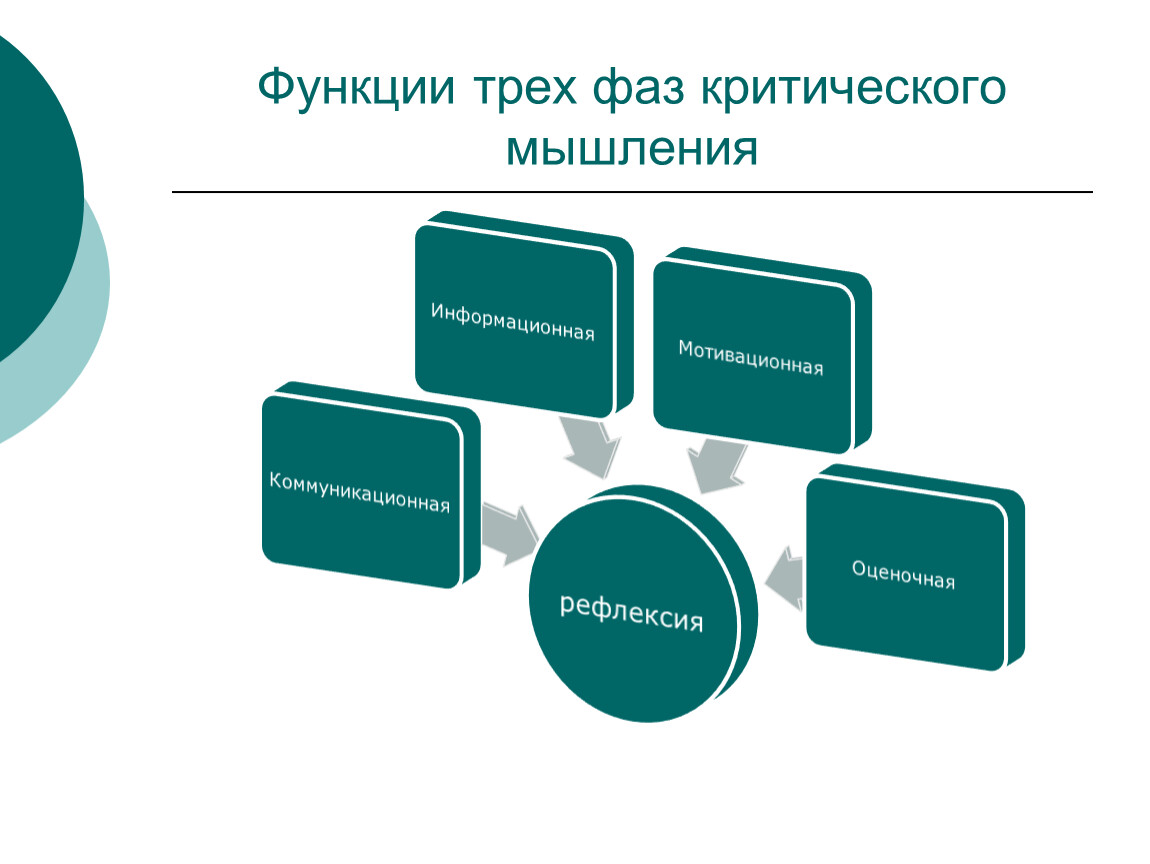 Функции трех фаз критического мышления

Информационная

Мотивационная

Коммуникационная

Оценочная

рефлексия